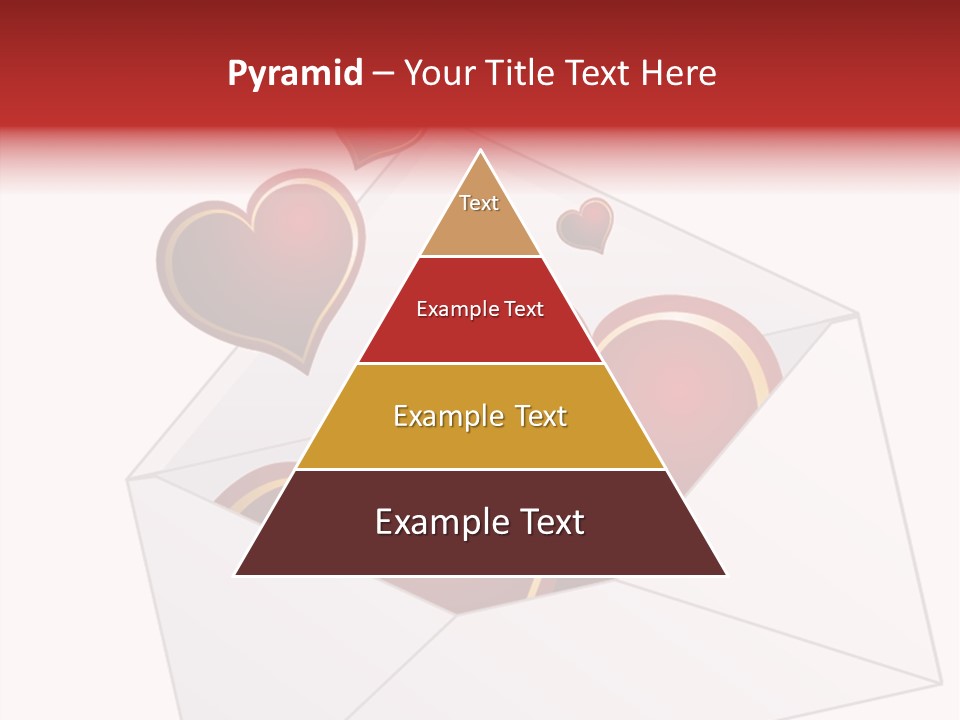 Pyramid – Your Title Text Here

Text

Example Text

Example Text

Example Text